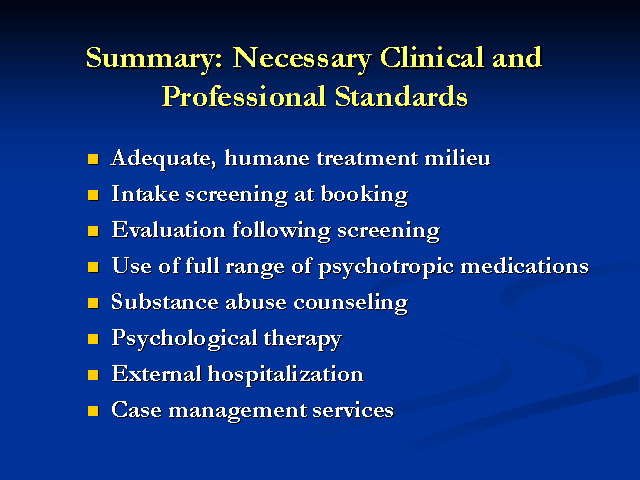 Summary: Necessary Clinical and Professional Standards

- Adequate, humane treatment milieu
- Intake screening at booking
- Evaluation following screening
- Use of full range of psychotropic medications
- Substance abuse counseling
- Psychological therapy
- External hospitalization
- Case management services